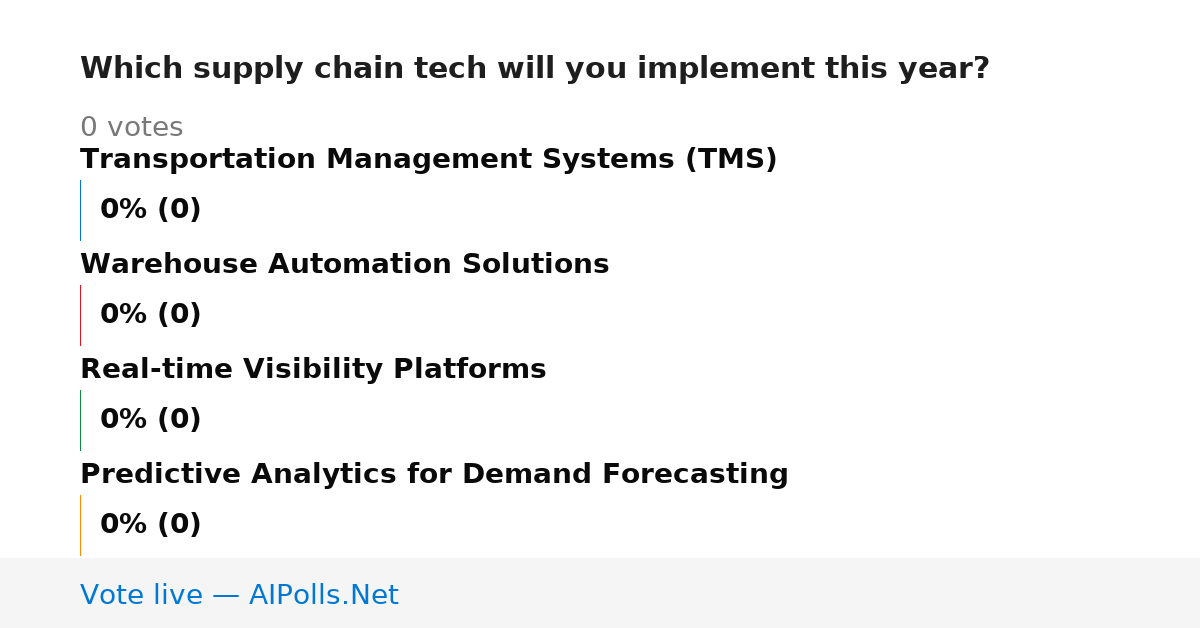 Which supply chain tech will you implement this year?

0 votes

Transportation Management Systems (TMS)

0% (0)

Warehouse Automation Solutions

0% (0)

Real-time Visibility Platforms

0% (0)

Predictive Analytics for Demand Forecasting

0% (0)

Vote live — AIPolls.Net